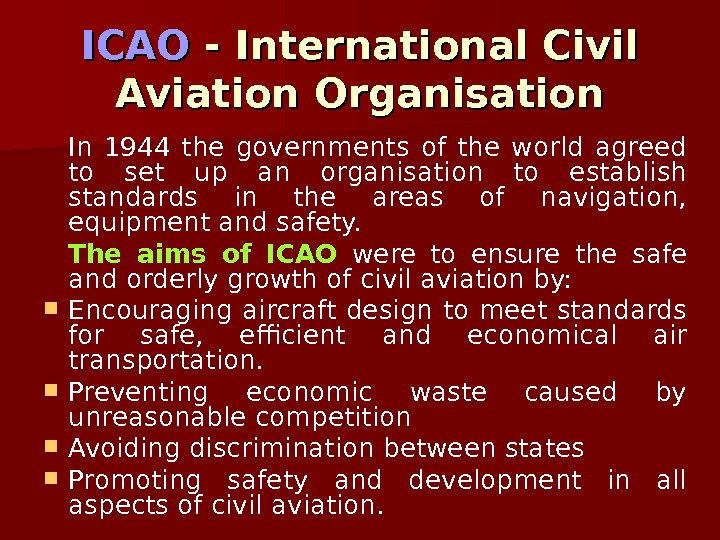 ICAO - International Civil Aviation Organisation

In 1944 the governments of the world agreed to set up an organisation to establish standards in the areas of navigation, equipment and safety.

The aims of ICAO were to ensure the safe and orderly growth of civil aviation by:

- Encouraging aircraft design to meet standards for safe, efficient and economical air transportation.
- Preventing economic waste caused by unreasonable competition
- Avoiding discrimination between states
- Promoting safety and development in all aspects of civil aviation.